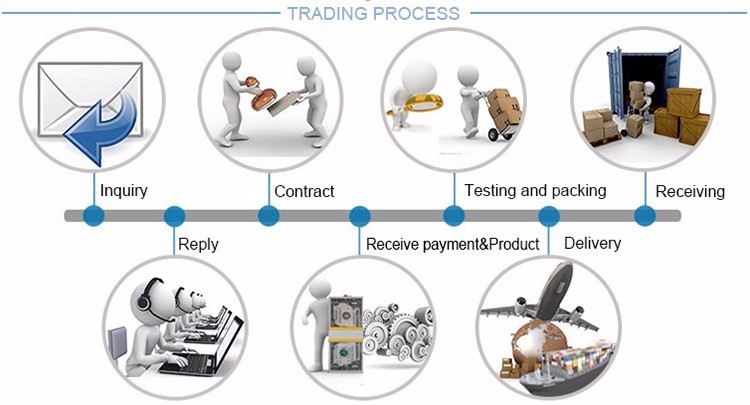 TRADING PROCESS

Inquiry

Contract

Testing and packing

Receiving

Reply

Receive payment&Product

Delivery